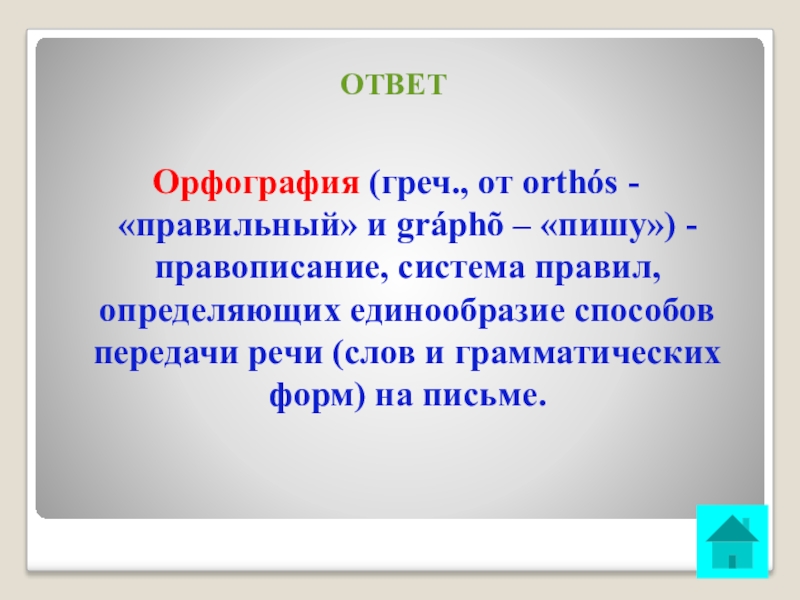 ОТВЕТ

Орфография (греч., от orthós - «правильный» и gráphõ – «пишу») - правописание, система правил, определяющих единообразие способов передачи речи (слов и грамматических форм) на письме.